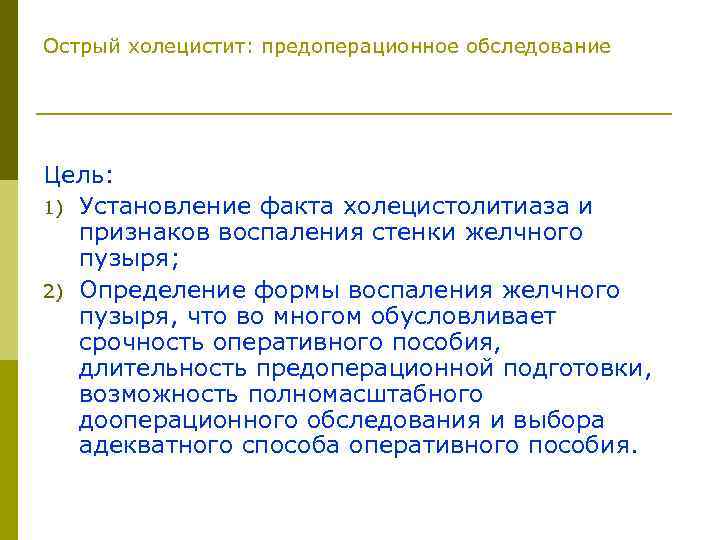 Острый холецистит: предоперационное обследование

Цель:

1) Установление факта холецистолитиаза и признаков воспаления стенки желчного пузыря;

2) Определение формы воспаления желчного пузыря, что во многом обусловливает срочность оперативного пособия, длительность предоперационной подготовки, возможность полномасштабного дооперационного обследования и выбора адекватного способа оперативного пособия.